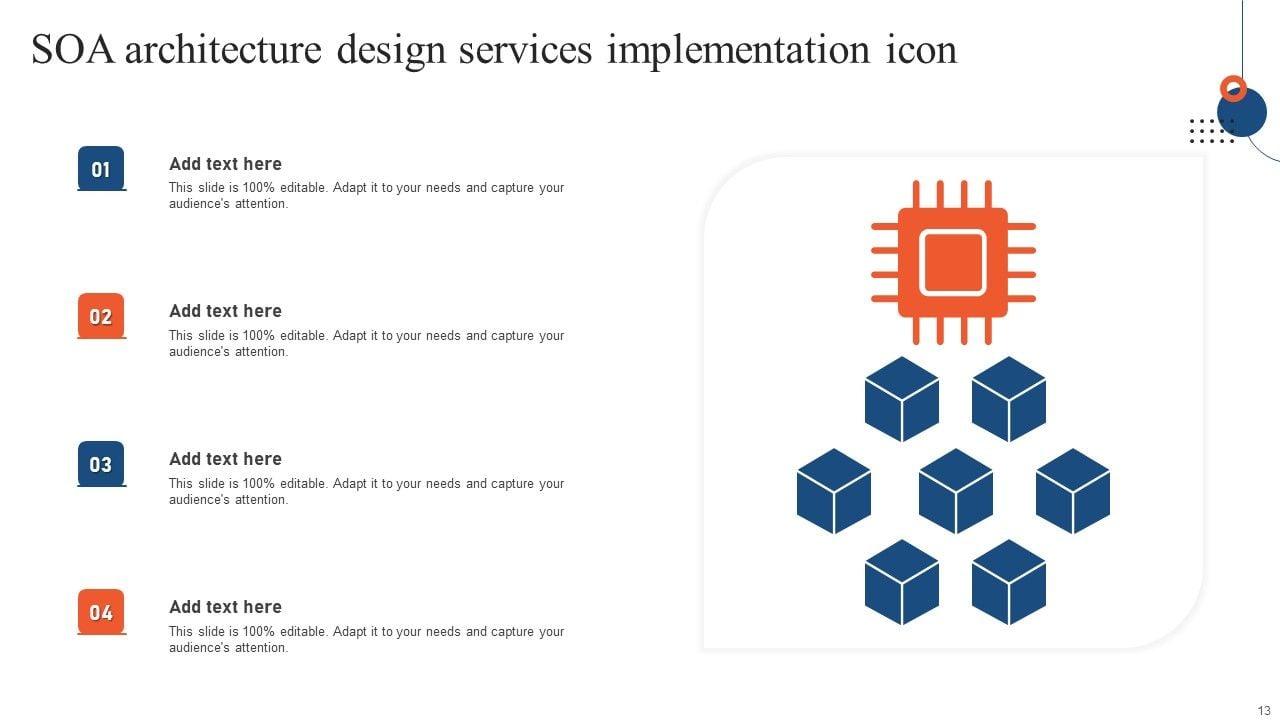 SOA architecture design services implementation icon

01

Add text here

This slide is 100% editable. Adapt it to your needs and capture your audience's attention.

02

Add text here

This slide is 100% editable. Adapt it to your needs and capture your audience's attention.

03

Add text here

This slide is 100% editable. Adapt it to your needs and capture your audience's attention.

04

Add text here

This slide is 100% editable. Adapt it to your needs and capture your audience's attention.

13